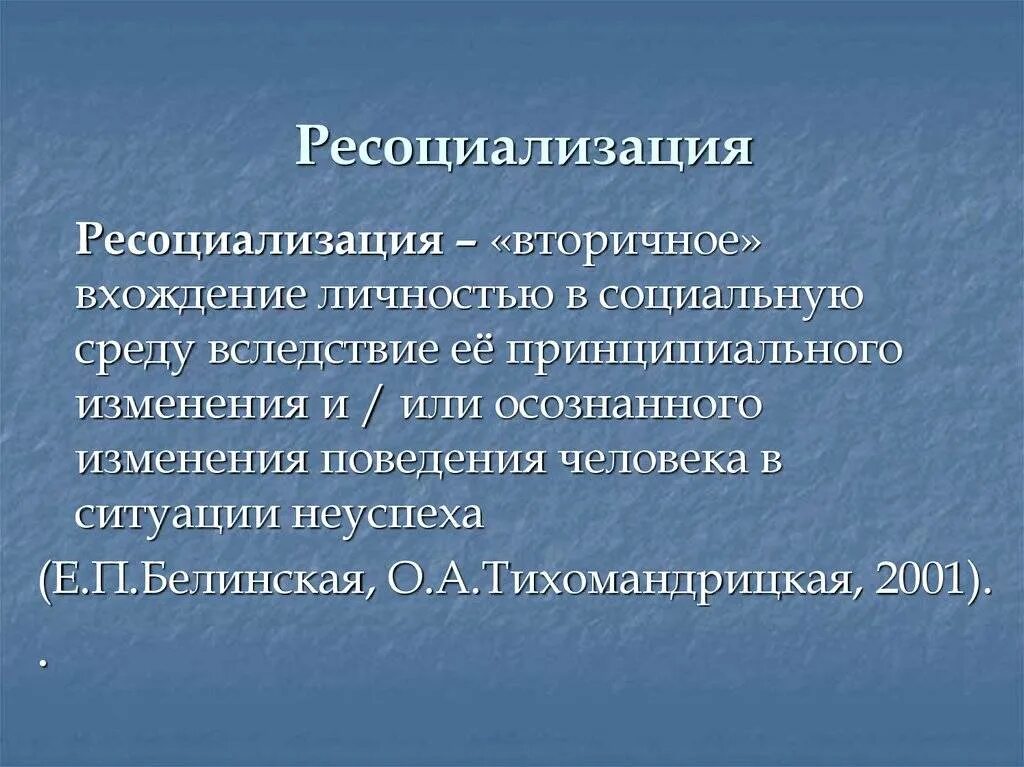 Ресоциализация

Ресоциализация – «вторичное» вхождение личностью в социальную среду вследствие её принципиального изменения и / или осознанного изменения поведения человека в ситуации неуспеха

(Е.П.Белинская, О.А.Тихомандрицкая, 2001).

.